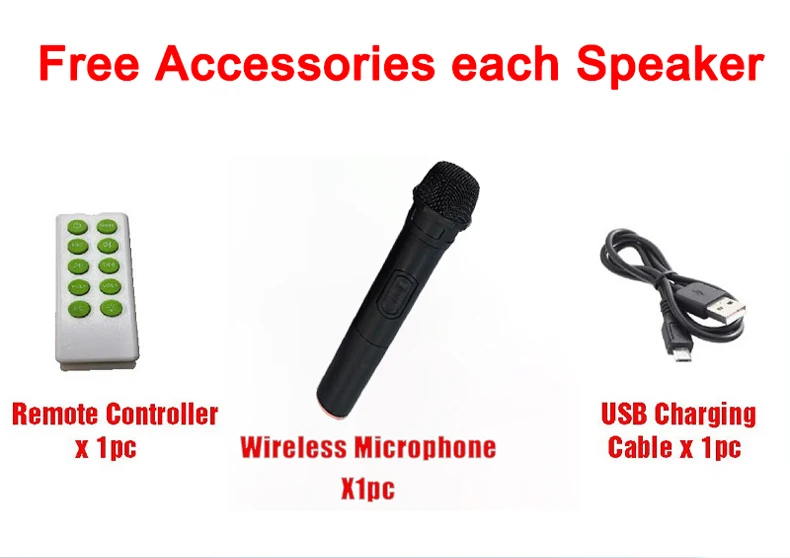 Free Accessories each Speaker

Remote Controller x 1pc

Wireless Microphone X1pc

USB Charging Cable x 1pc